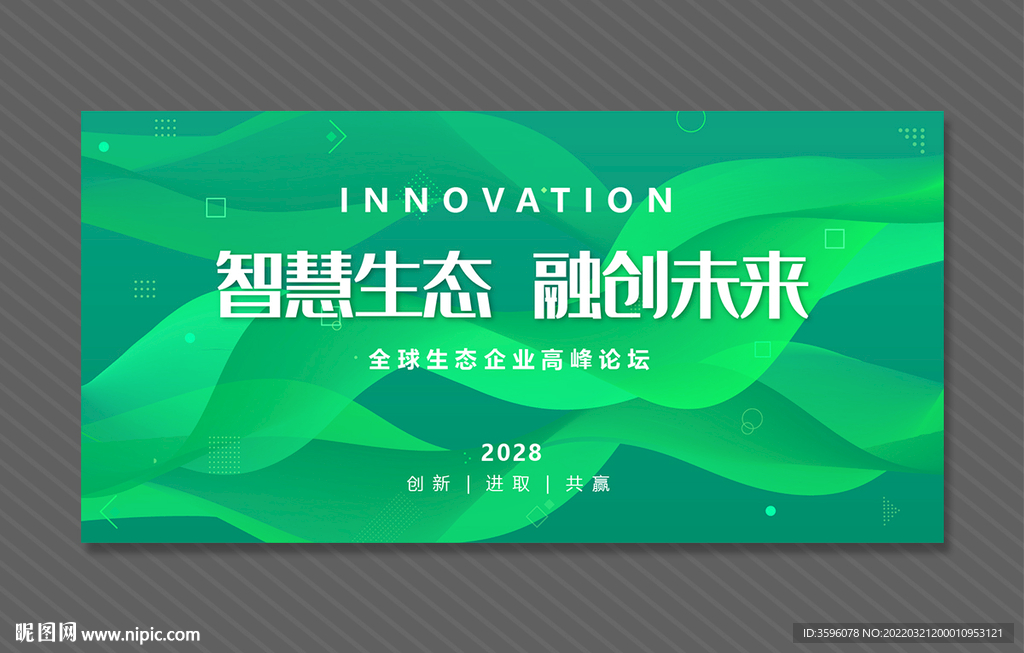 INNOVATION

智慧生态 融创未来

全球生态企业高峰论坛

2028

创新 | 进取 | 共赢

昵图网 www.nipic.com

ID:3596078 NO:20220321200010953121